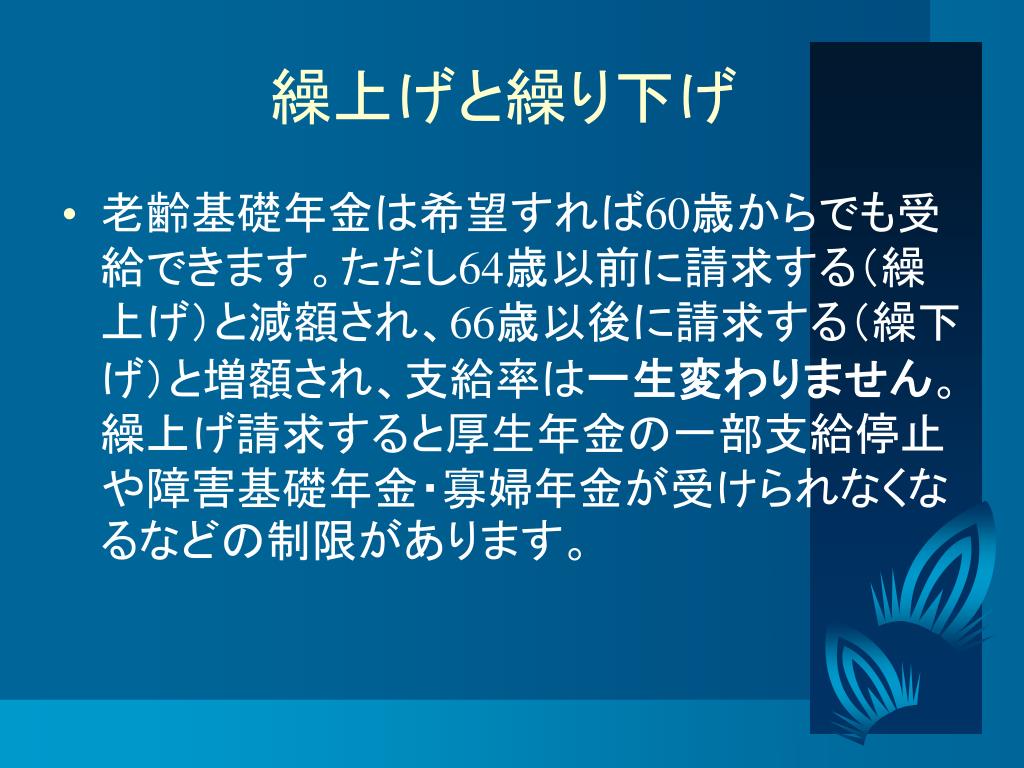 繰上げと繰り下げ

• 老齢基礎年金は希望すれば60歳からでも受給できます。ただし64歳以前に請求する（繰上げ）と減額され、66歳以後に請求する（繰下げ）と増額され、支給率は一生変わりません。繰上げ請求すると厚生年金の一部支給停止や障害基礎年金・寡婦年金が受けられなくなるなどの制限があります。